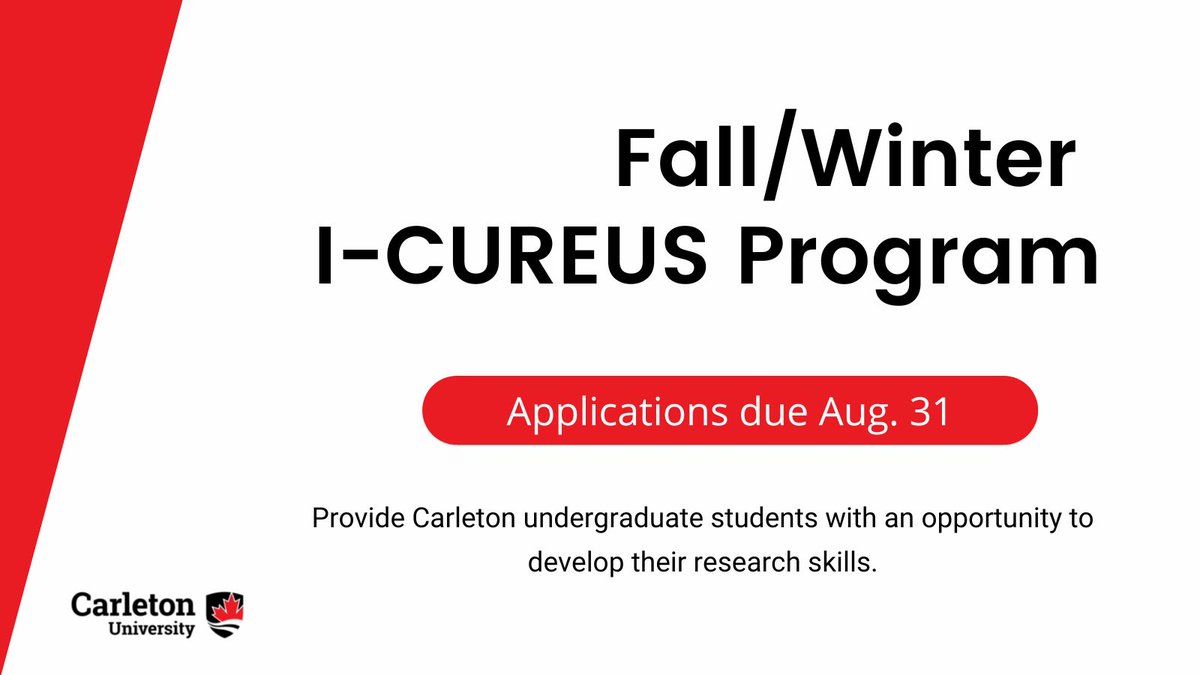 Fall/Winter
I-CUREUS Program

Applications due Aug. 31

Provide Carleton undergraduate students with an opportunity to develop their research skills.

Carleton University